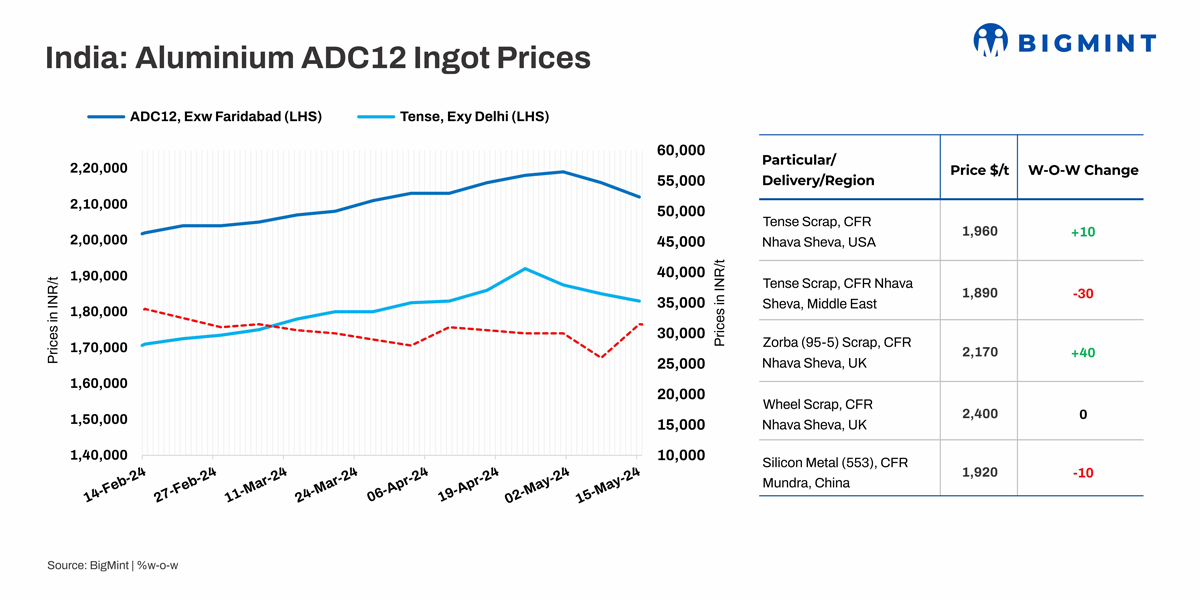 BIGMINT

India: Aluminium ADC12 Ingot Prices

ADC12, Exw Faridabad (LHS)
Tense, Exy Delhi (LHS)

2,20,000
2,10,000
2,00,000
1,90,000
1,80,000
1,70,000
1,60,000
1,50,000
1,40,000
Prices in INR/t

60,000
55,000
50,000
45,000
40,000
35,000
30,000
25,000
20,000
15,000
10,000
Prices in INR/t

14-Feb-24
27-Feb-24
11-Mar-24
24-Mar-24
06-Apr-24
19-Apr-24
02-May-24
15-May-24

| Particular/ Delivery/Region | Price $/t | W-O-W Change |
|---|---|---|
| Tense Scrap, CFR Nhava Sheva, USA | 1,960 | +10 |
| Tense Scrap, CFR Nhava Sheva, Middle East | 1,890 | -30 |
| Zorba (95-5) Scrap, CFR Nhava Sheva, UK | 2,170 | +40 |
| Wheel Scrap, CFR Nhava Sheva, UK | 2,400 | 0 |
| Silicon Metal (553), CFR Mundra, China | 1,920 | -10 |

Source: BigMint | %w-o-w